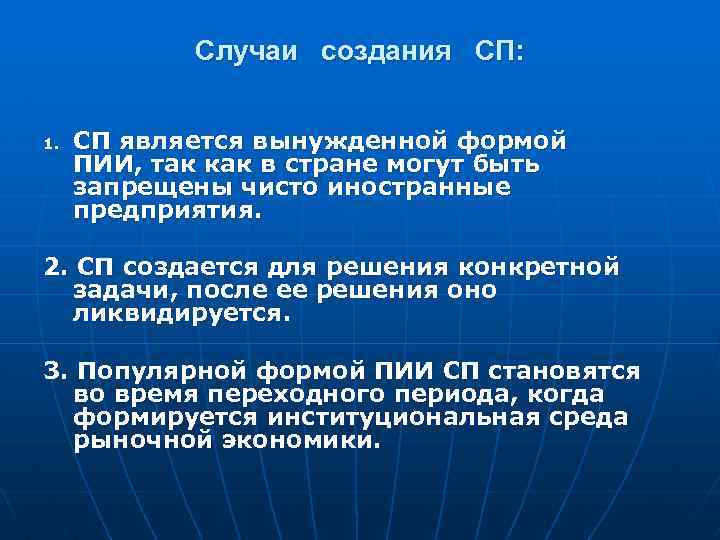 Случаи создания СП:

1. СП является вынужденной формой ПИИ, так как в стране могут быть запрещены чисто иностранные предприятия.

2. СП создается для решения конкретной задачи, после ее решения оно ликвидируется.

3. Популярной формой ПИИ СП становятся во время переходного периода, когда формируется институциональная среда рыночной экономики.